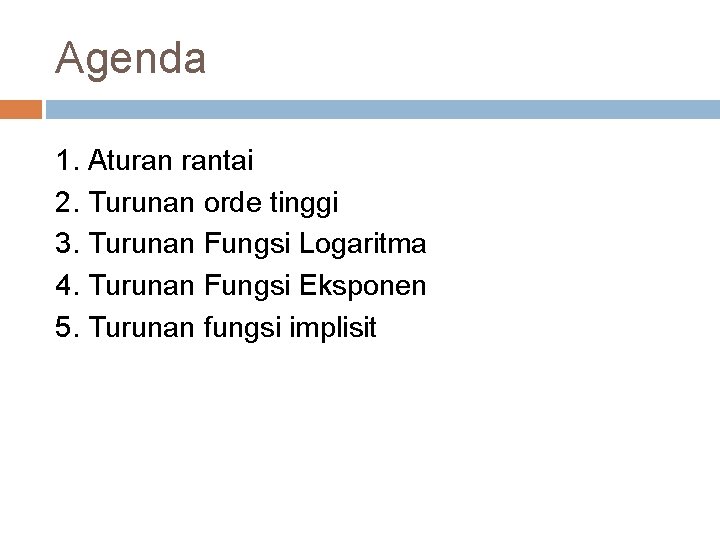 Agenda

1. Aturan rantai
2. Turunan orde tinggi
3. Turunan Fungsi Logaritma
4. Turunan Fungsi Eksponen
5. Turunan fungsi implisit